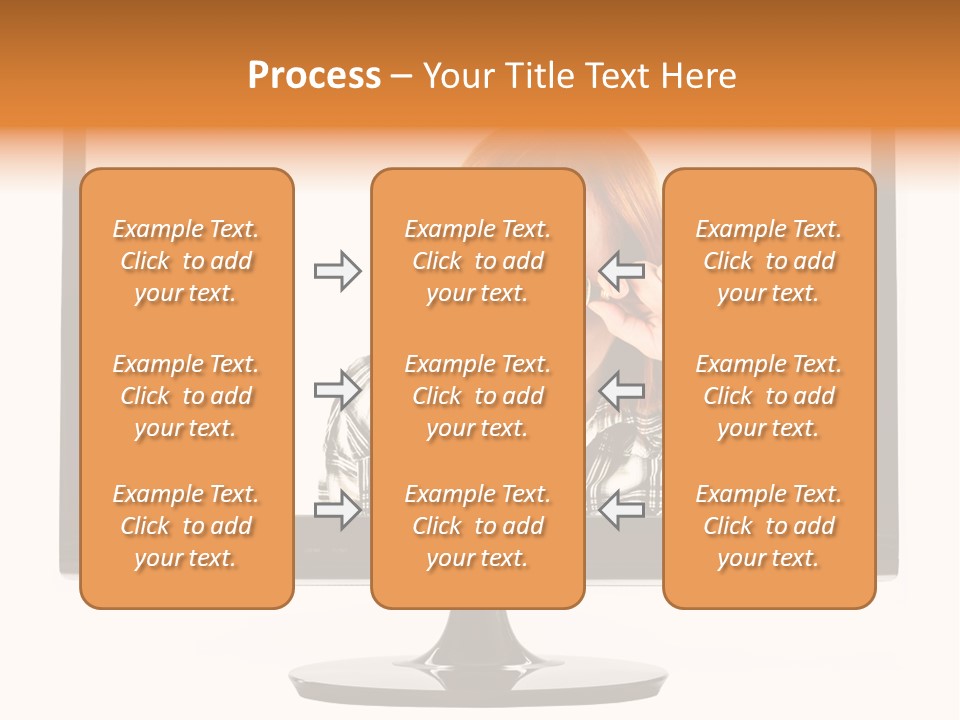 Process – Your Title Text Here

Example Text. Click to add your text.

Example Text. Click to add your text.

Example Text. Click to add your text.

Example Text. Click to add your text.

Example Text. Click to add your text.

Example Text. Click to add your text.

Example Text. Click to add your text.

Example Text. Click to add your text.

Example Text. Click to add your text.